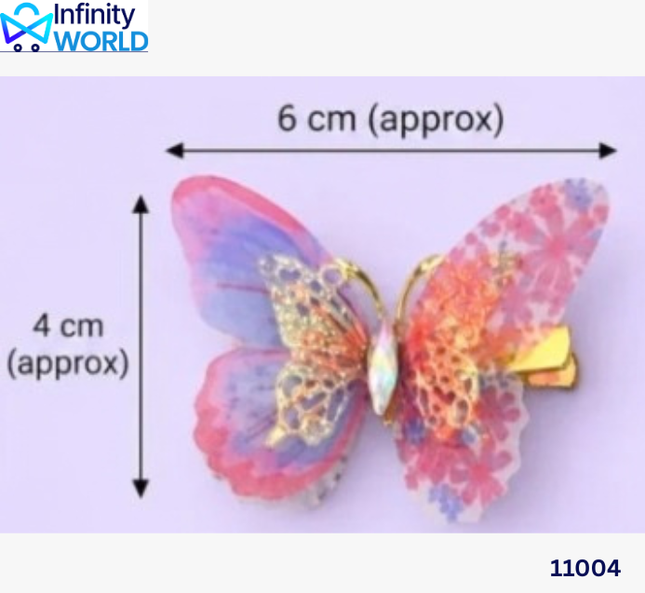 Infinity
WORLD

6 cm (approx)

4 cm
(approx)

11004